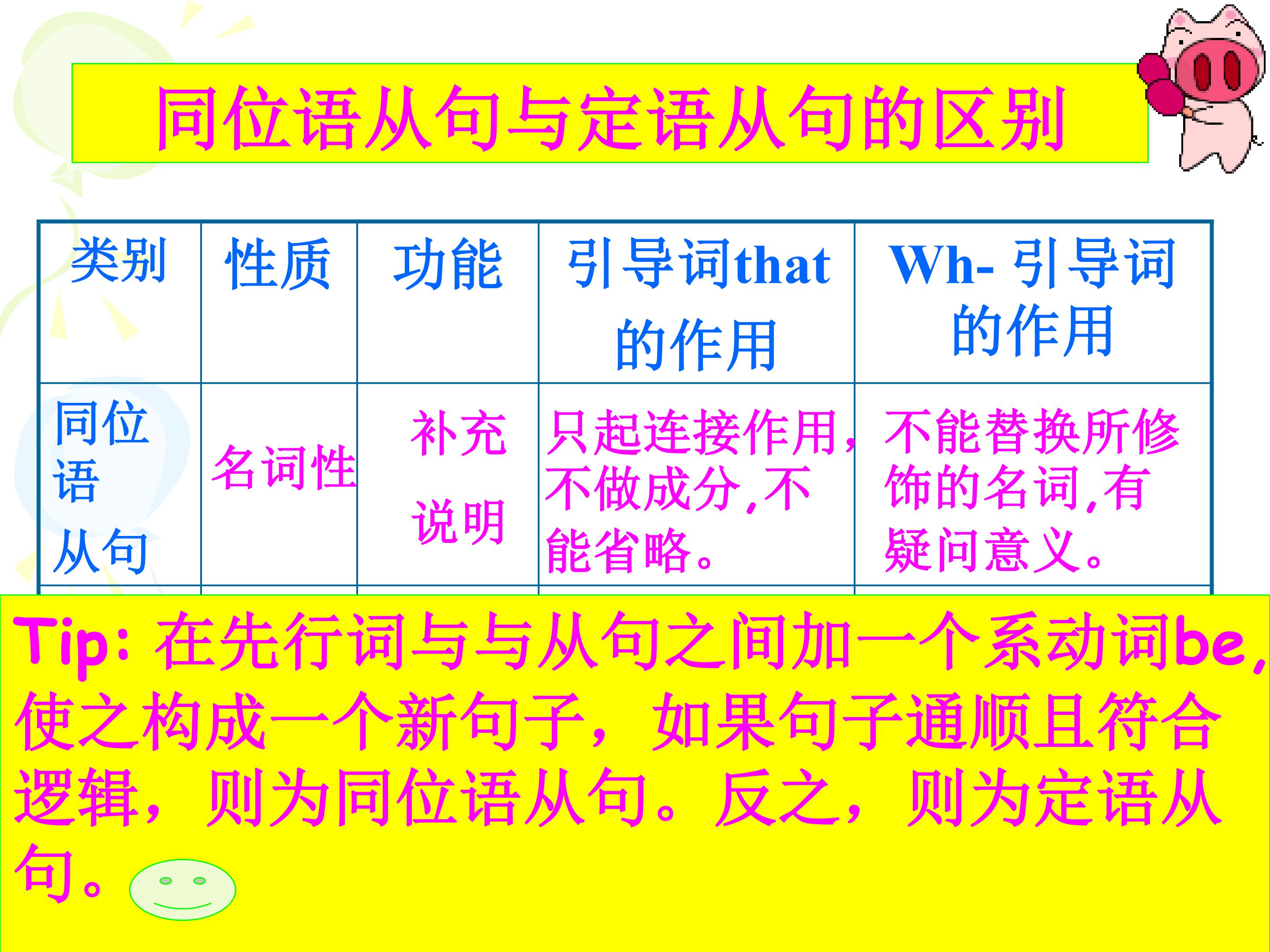 同位语从句与定语从句的区别

| 类别 | 性质 | 功能 | 引导词that的作用 | Wh-引导词的作用 |
|---|---|---|---|---|
| 同位语从句 | 名词性 | 补充说明 | 只起连接作用，不做成分,不能省略。 | 不能替换所修饰的名词,有疑问意义。 |

Tip:在先行词与与从句之间加一个系动词be,使之构成一个新句子，如果句子通顺且符合逻辑，则为同位语从句。反之，则为定语从句。